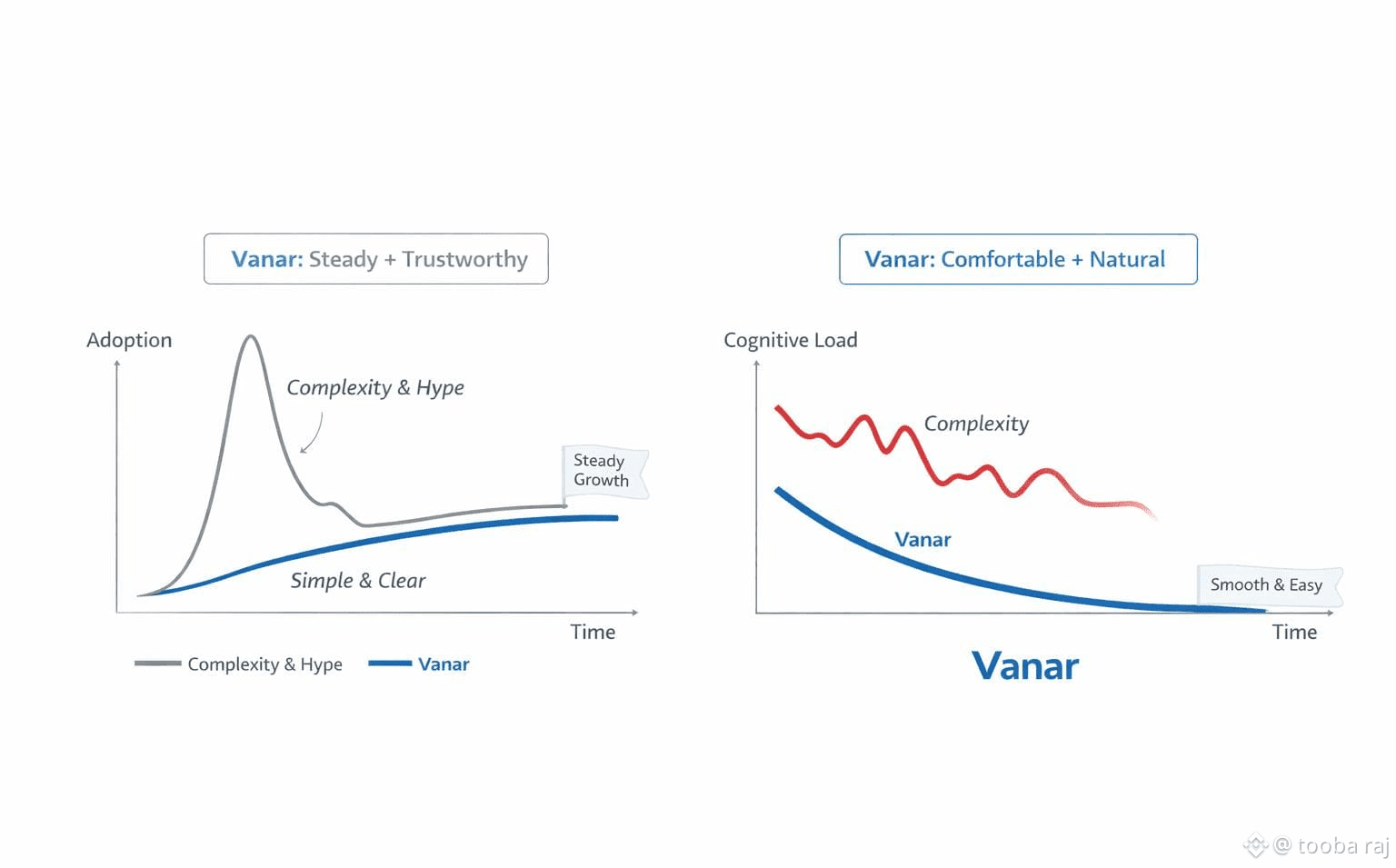 Vanar: Steady + Trustworthy

Adoption

Complexity & Hype

Steady Growth

Simple & Clear

Time

Complexity & Hype Vanar

Vanar: Comfortable + Natural

Cognitive Load

Complexity

Vanar

Smooth & Easy

Time

Vanar

@ tooba raj